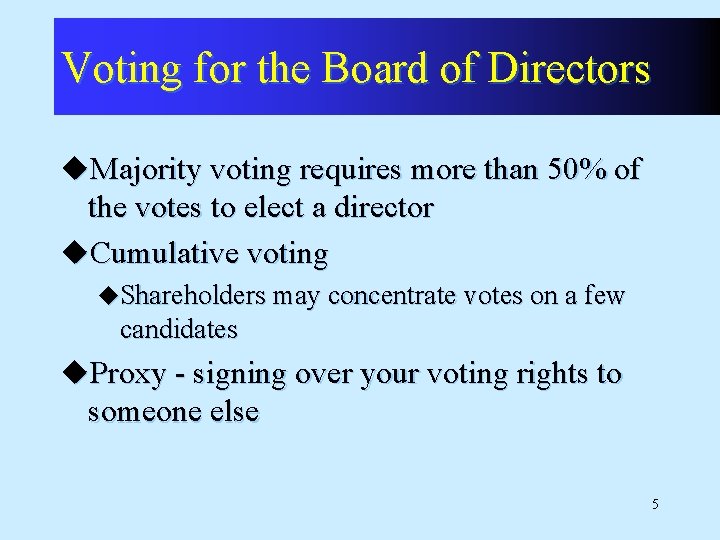 Voting for the Board of Directors

◆Majority voting requires more than 50% of the votes to elect a director

◆Cumulative voting

◆Shareholders may concentrate votes on a few candidates

◆Proxy - signing over your voting rights to someone else

5